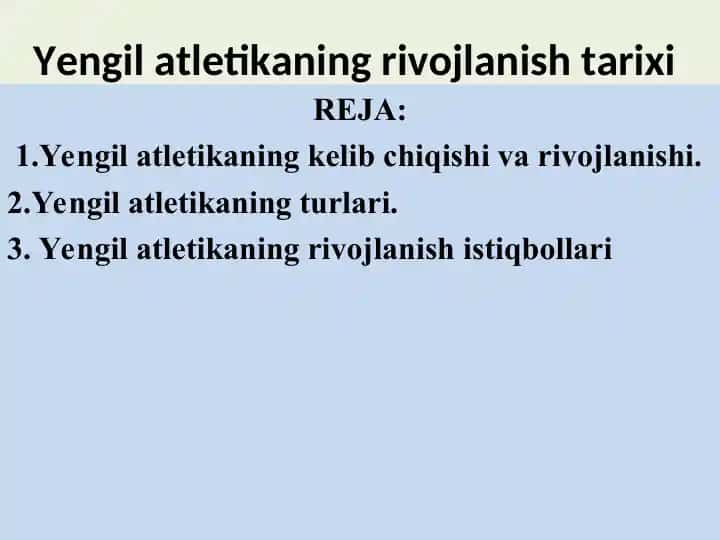 Yengil atletikaning rivojlanish tarixi

REJA:

1.Yengil atletikaning kelib chiqishi va rivojlanishi.

2.Yengil atletikaning turlari.

3. Yengil atletikaning rivojlanish istiqbollari